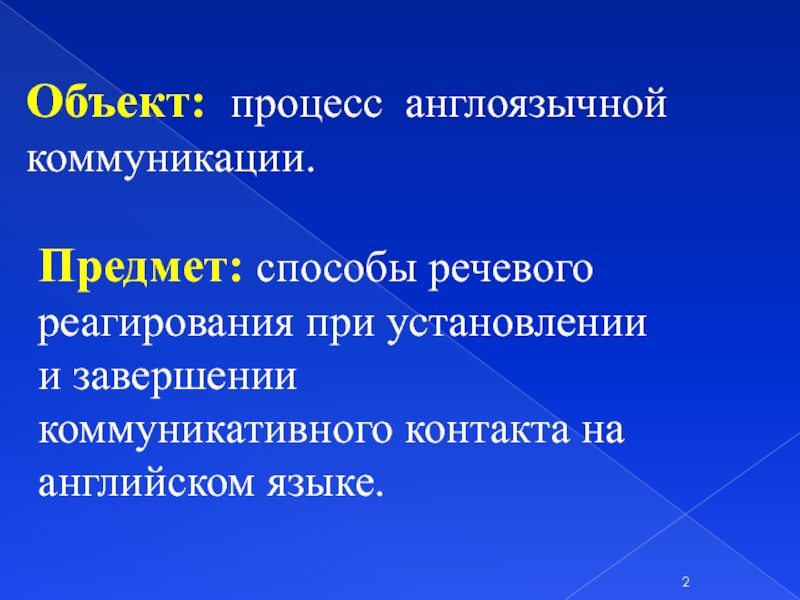 Объект: процесс англоязычной коммуникации.

Предмет: способы речевого реагирования при установлении и завершении коммуникативного контакта на английском языке.

2